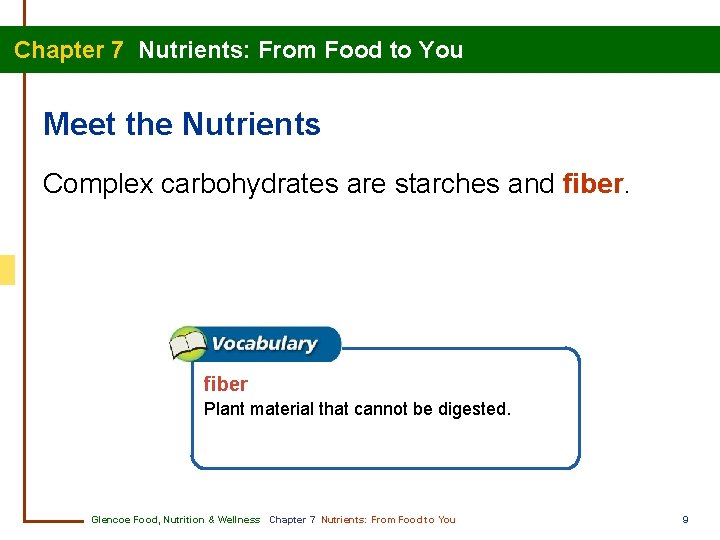 Chapter 7 Nutrients: From Food to You

Meet the Nutrients

Complex carbohydrates are starches and fiber.

Vocabulary

fiber
Plant material that cannot be digested.

Glencoe Food, Nutrition & Wellness Chapter 7 Nutrients: From Food to You 9